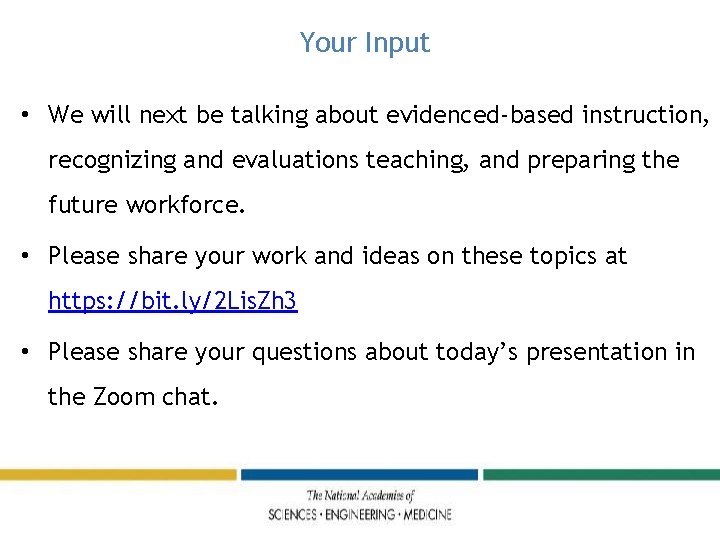 Your Input

• We will next be talking about evidenced-based instruction, recognizing and evaluations teaching, and preparing the future workforce.

• Please share your work and ideas on these topics at https://bit.ly/2LisZh3

• Please share your questions about today's presentation in the Zoom chat.

The National Academies of
SCIENCES · ENGINEERING · MEDICINE